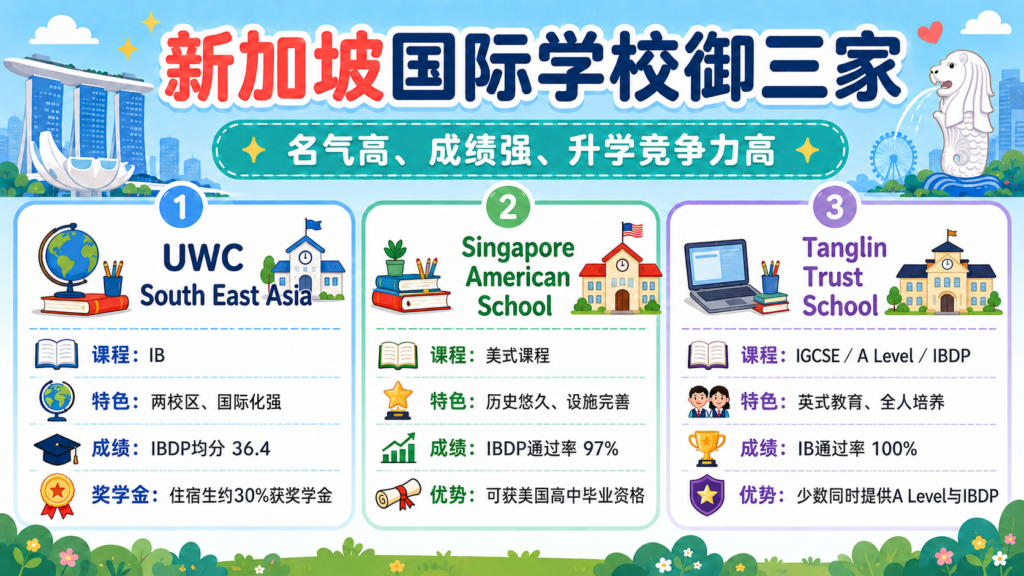 新加坡国际学校御三家

名气高、成绩强、升学竞争力高

1
UWC South East Asia
课程：IB
特色：两校区、国际化强
成绩：IBDP均分 36.4
奖学金：住宿生约30%获奖学金

2
Singapore American School
课程：美式课程
特色：历史悠久、设施完善
成绩：IBDP通过率 97%
优势：可获美国高中毕业资格

3
Tanglin Trust School
课程：IGCSE / A Level / IBDP
特色：英式教育、全人培养
成绩：IB通过率 100%
优势：少数同时提供A Level与IBDP